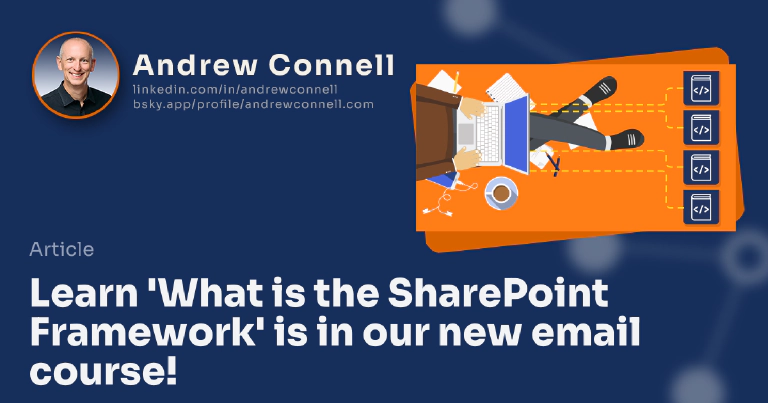 Andrew Connell
linkedin.com/in/andrewconnell
bsky.app/profile/andrewconnell.com

</>
</>
</>
</>

Article

Learn 'What is the SharePoint Framework' is in our new email course!